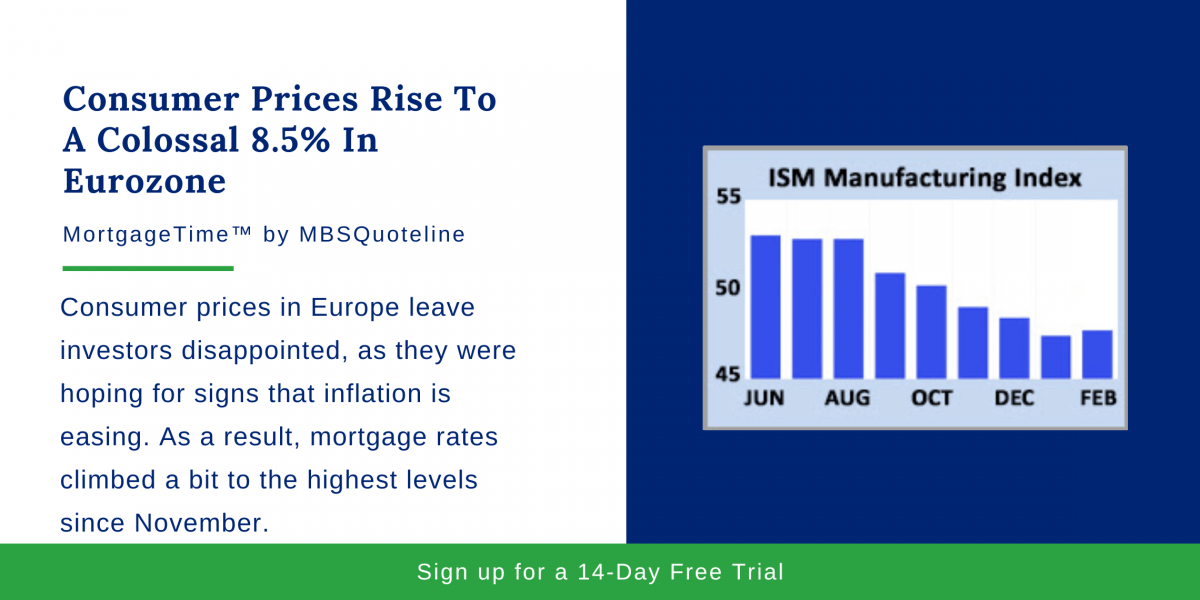 Consumer Prices Rise To A Colossal 8.5% In Eurozone

MortgageTime™ by MBSQuoteline

Consumer prices in Europe leave investors disappointed, as they were hoping for signs that inflation is easing. As a result, mortgage rates climbed a bit to the highest levels since November.

ISM Manufacturing Index

55

50

45

JUN

AUG

OCT

DEC

FEB

Sign up for a 14-Day Free Trial